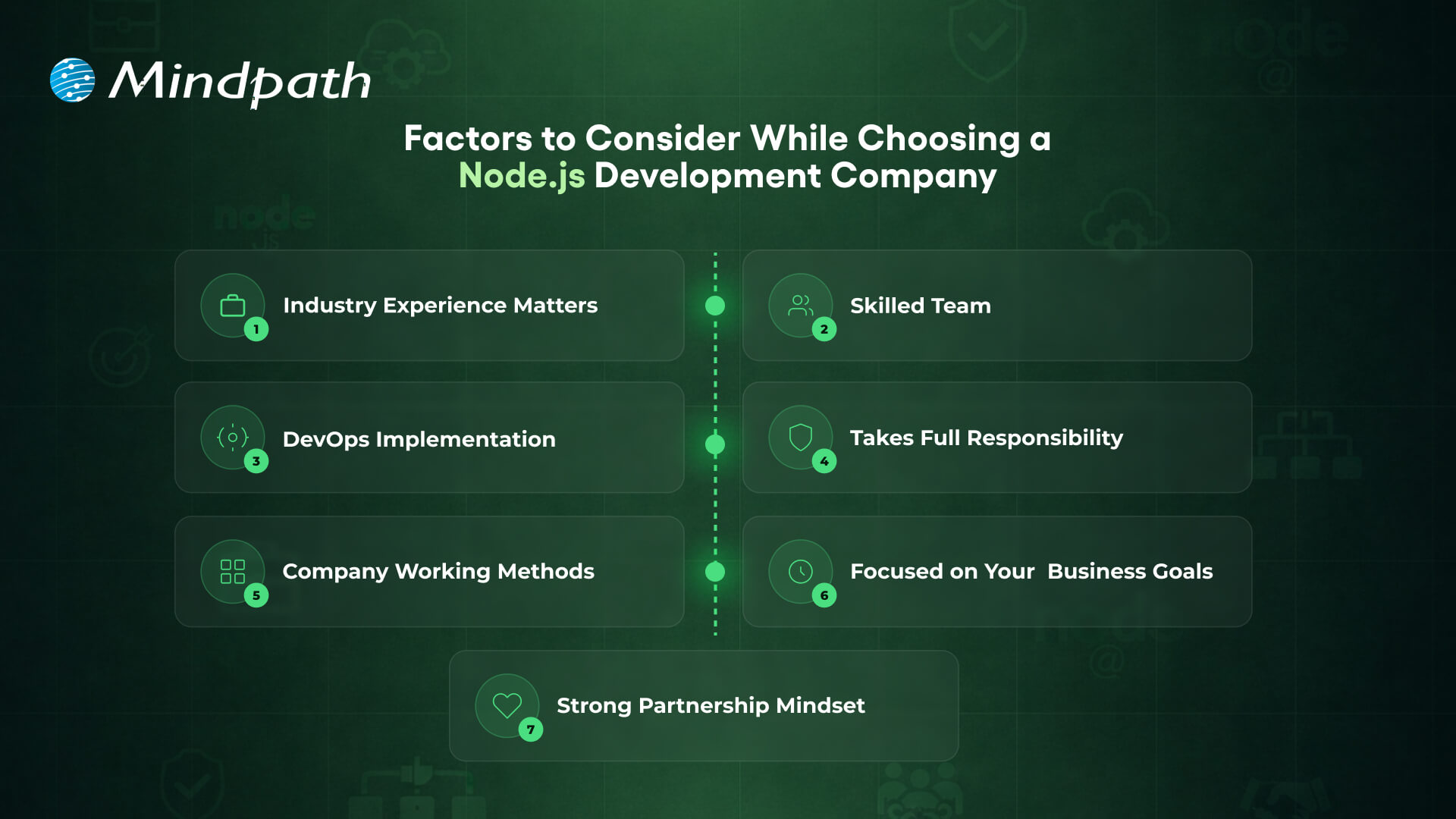 Mindpath

Factors to Consider While Choosing a Node.js Development Company

1 Industry Experience Matters

2 Skilled Team

3 DevOps Implementation

4 Takes Full Responsibility

5 Company Working Methods

6 Focused on Your  Business Goals

7 Strong Partnership Mindset